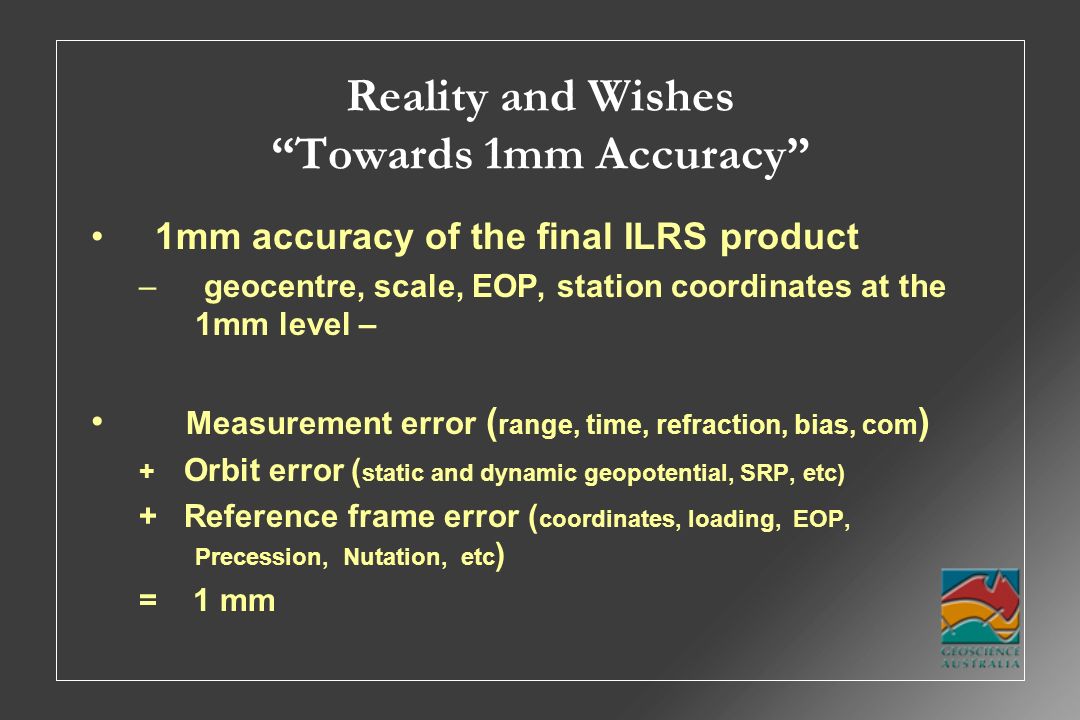 Reality and Wishes
“Towards 1mm Accuracy”

• 1mm accuracy of the final ILRS product
– geocentre, scale, EOP, station coordinates at the 1mm level –

• Measurement error (range, time, refraction, bias, com)
+ Orbit error (static and dynamic geopotential, SRP, etc)
+ Reference frame error (coordinates, loading, EOP, Precession, Nutation, etc)
= 1 mm

GEOSCIENCE AUSTRALIA